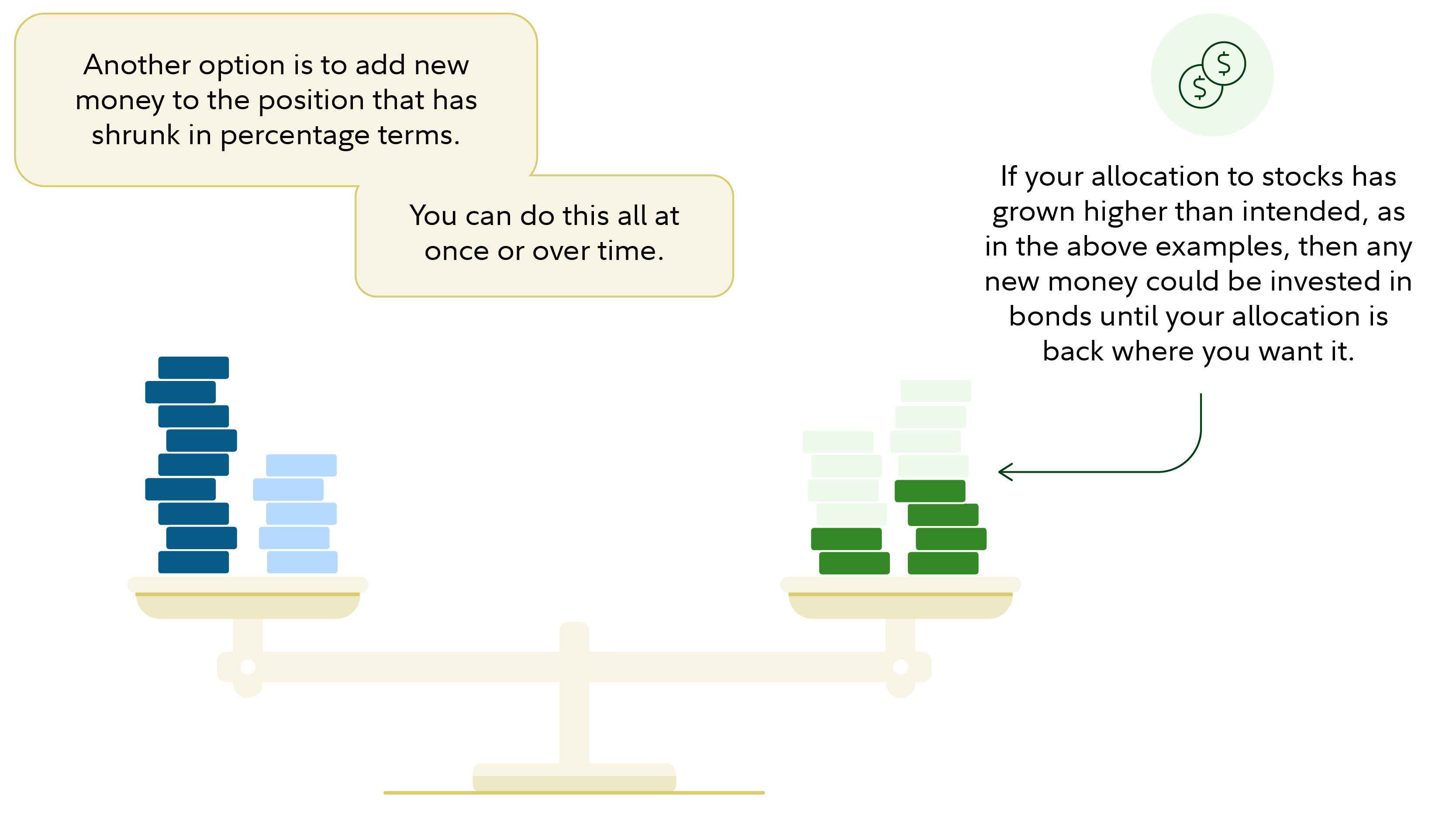 Another option is to add new money to the position that has shrunk in percentage terms.

You can do this all at once or over time.

$ $

If your allocation to stocks has grown higher than intended, as in the above examples, then any new money could be invested in bonds until your allocation is back where you want it.